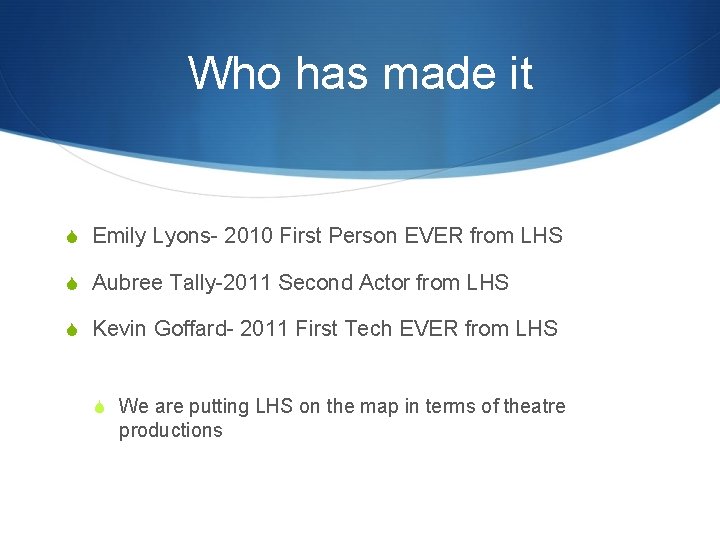 Who has made it

• Emily Lyons- 2010 First Person EVER from LHS

• Aubree Tally-2011 Second Actor from LHS

• Kevin Goffard- 2011 First Tech EVER from LHS

• We are putting LHS on the map in terms of theatre productions